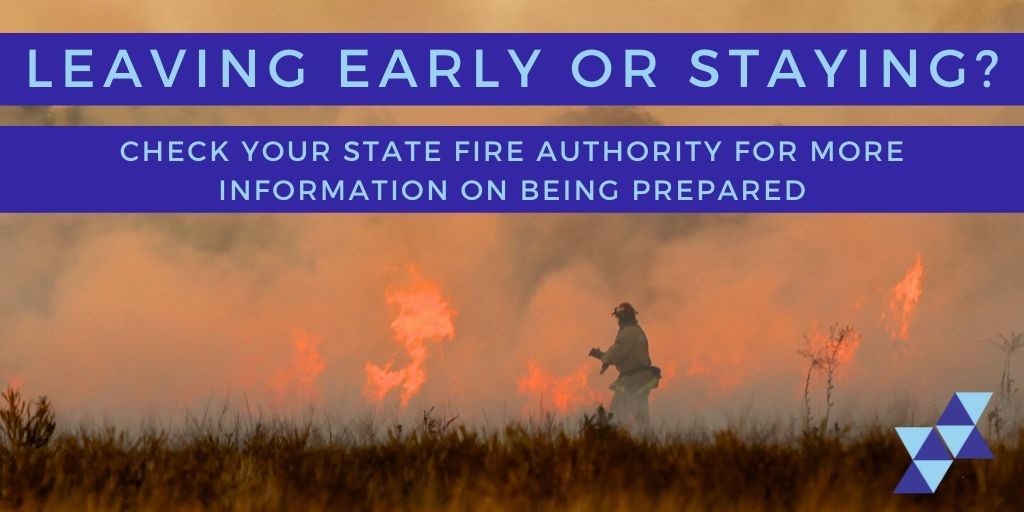 LEAVING EARLY OR STAYING?

CHECK YOUR STATE FIRE AUTHORITY FOR MORE INFORMATION ON BEING PREPARED